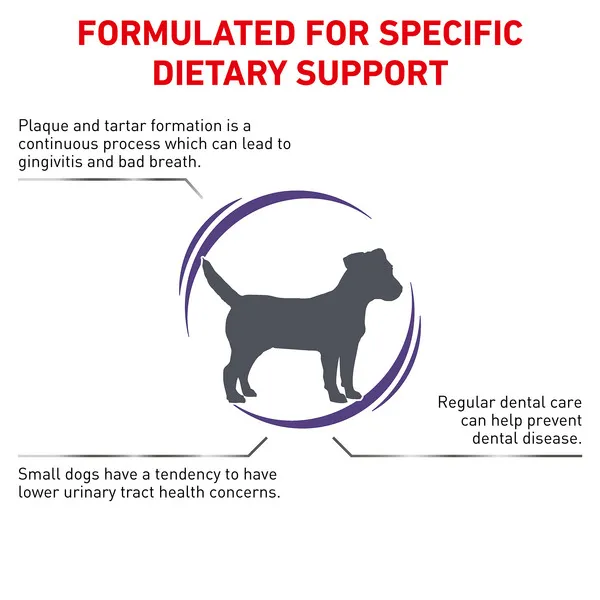 FORMULATED FOR SPECIFIC DIETARY SUPPORT

Plaque and tartar formation is a continuous process which can lead to gingivitis and bad breath.

Regular dental care can help prevent dental disease.

Small dogs have a tendency to have lower urinary tract health concerns.